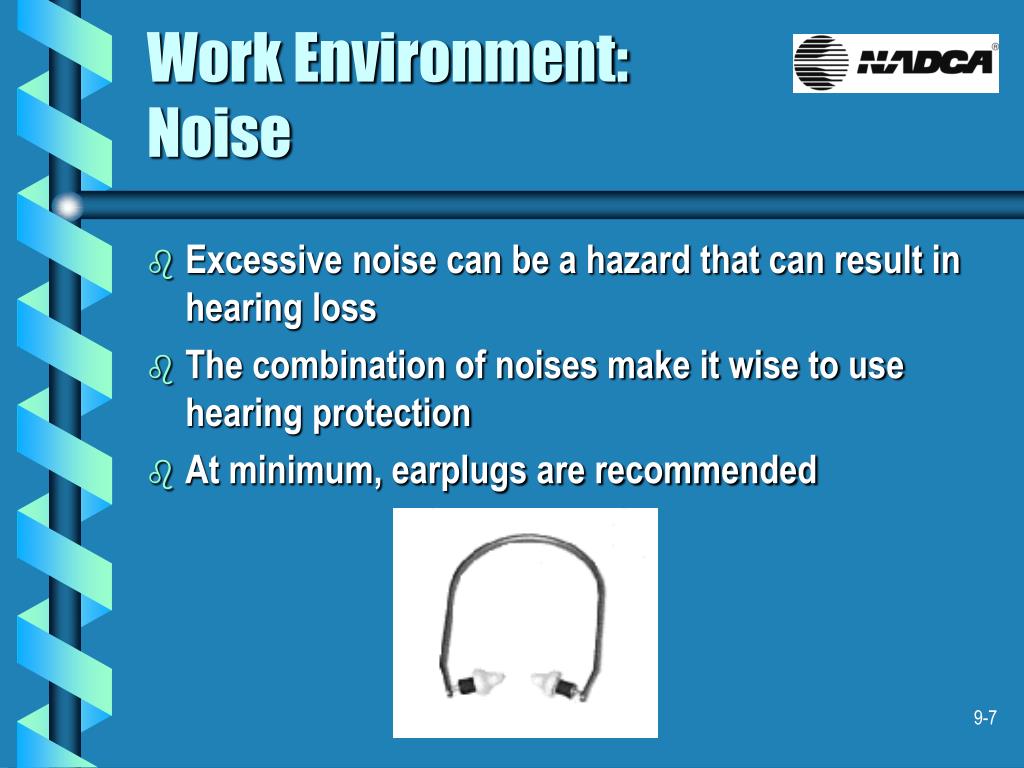 Work Environment: Noise

NADCA®

- Excessive noise can be a hazard that can result in hearing loss
- The combination of noises make it wise to use hearing protection
- At minimum, earplugs are recommended

9-7